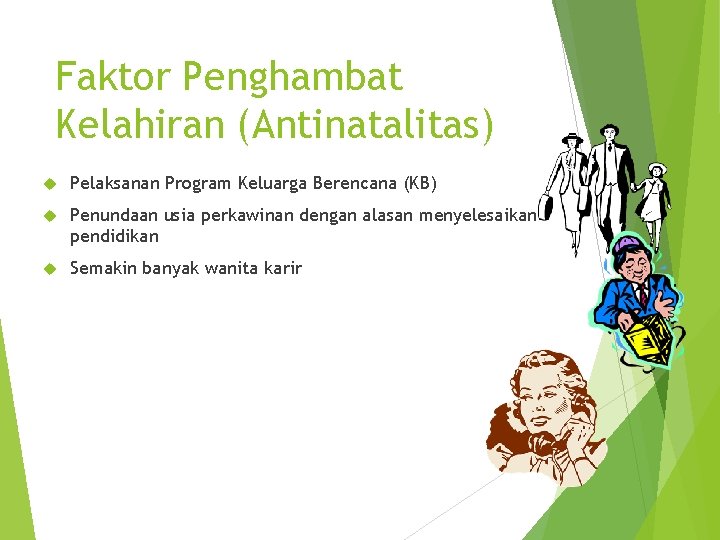 Faktor Penghambat Kelahiran (Antinatalitas)

Pelaksanan Program Keluarga Berencana (KB)

Penundaan usia perkawinan dengan alasan menyelesaikan pendidikan

Semakin banyak wanita karir